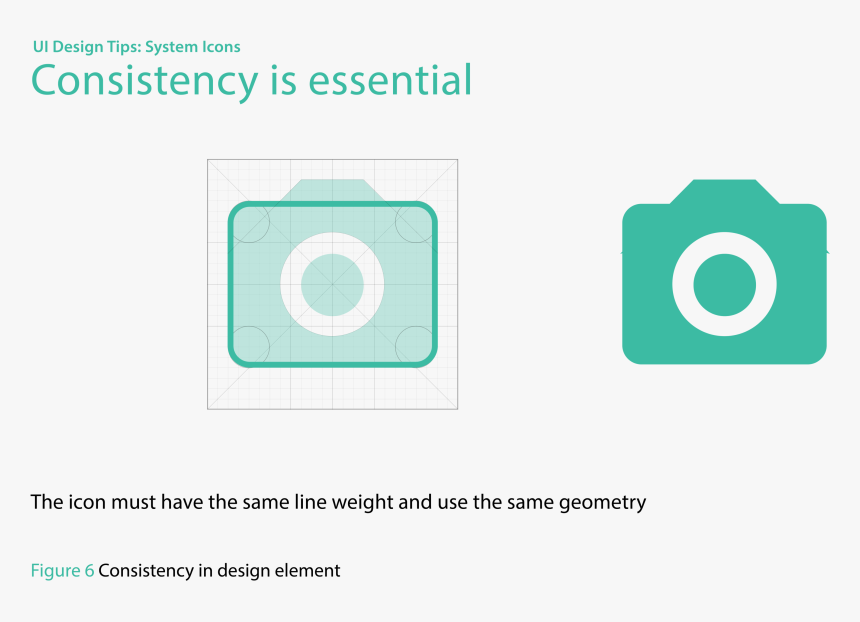 UI Design Tips: System Icons
Consistency is essential

The icon must have the same line weight and use the same geometry

Figure 6 Consistency in design element